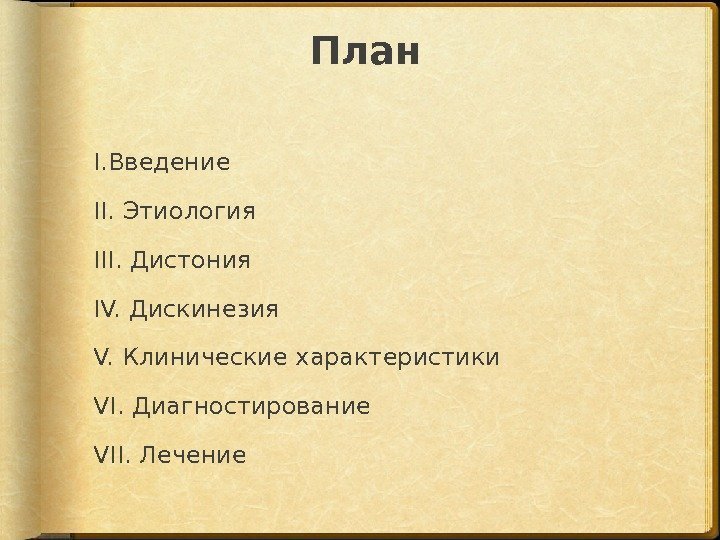 План

I.Введение

II. Этиология

III. Дистония

IV. Дискинезия

V. Клинические характеристики

VI. Диагностирование

VII. Лечение